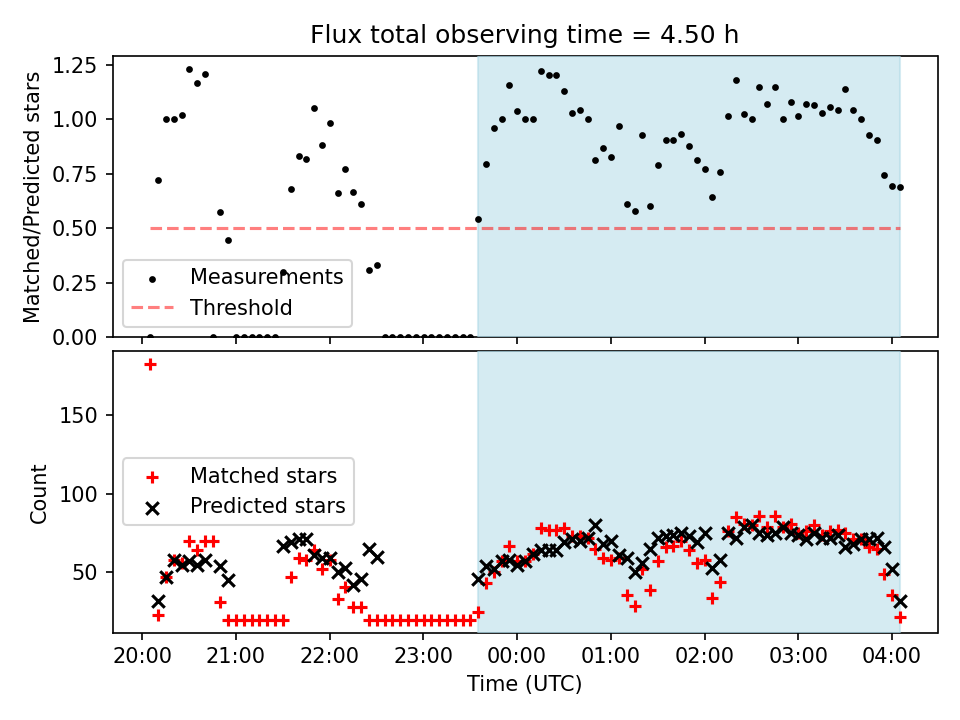 Flux total observing time = 4.50 h

Matched/Predicted stars

1.25
1.00
0.75
0.50
0.25
0.00

Measurements
Threshold

Count

150
100
50

Matched stars
Predicted stars

20:00
21:00
22:00
23:00
00:00
01:00
02:00
03:00
04:00

Time (UTC)